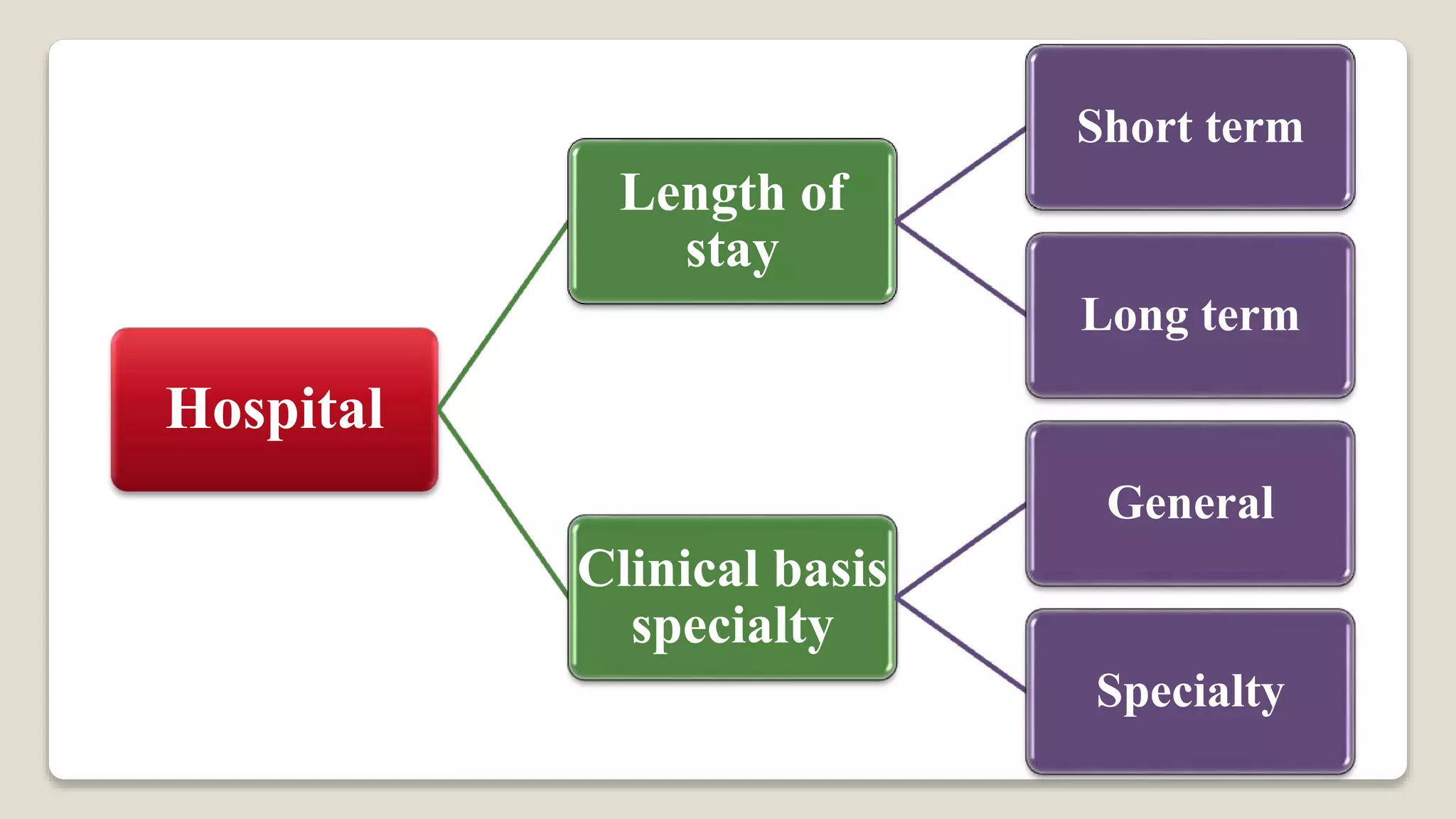 Hospital

Length of stay

Short term

Long term

Clinical basis specialty

General

Specialty